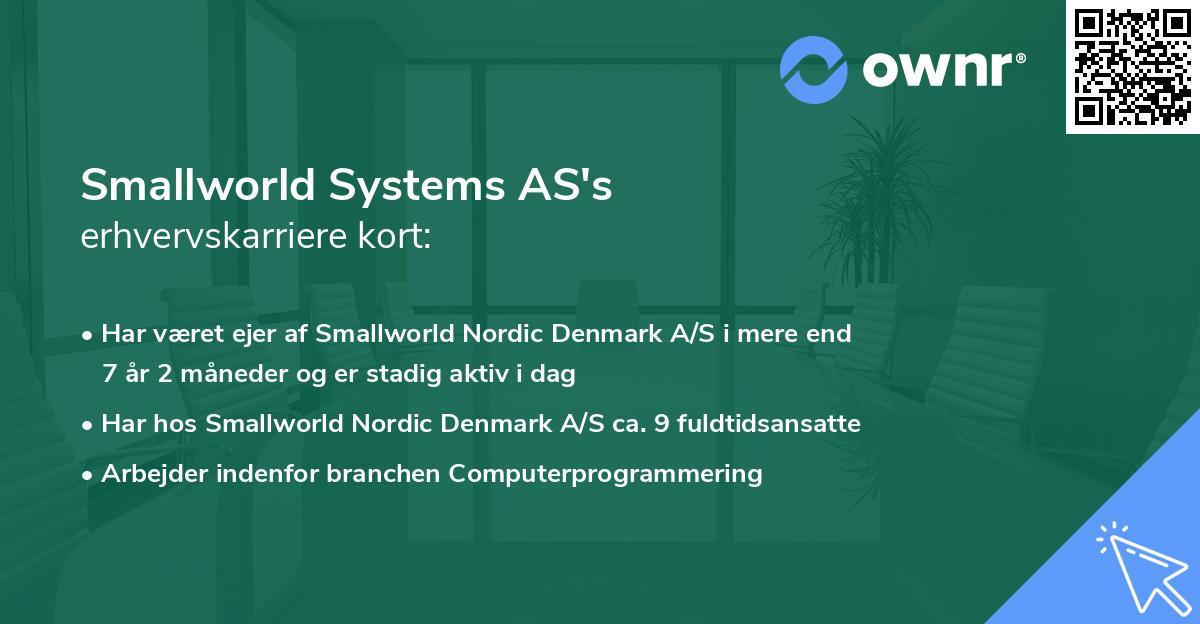 ownr®

Smallworld Systems AS's
erhvervskarriere kort:

• Har været ejer af Smallworld Nordic Denmark A/S i mere end 7 år 2 måneder og er stadig aktiv i dag
• Har hos Smallworld Nordic Denmark A/S ca. 9 fuldtidsansatte
• Arbejder indenfor branchen Computerprogrammering